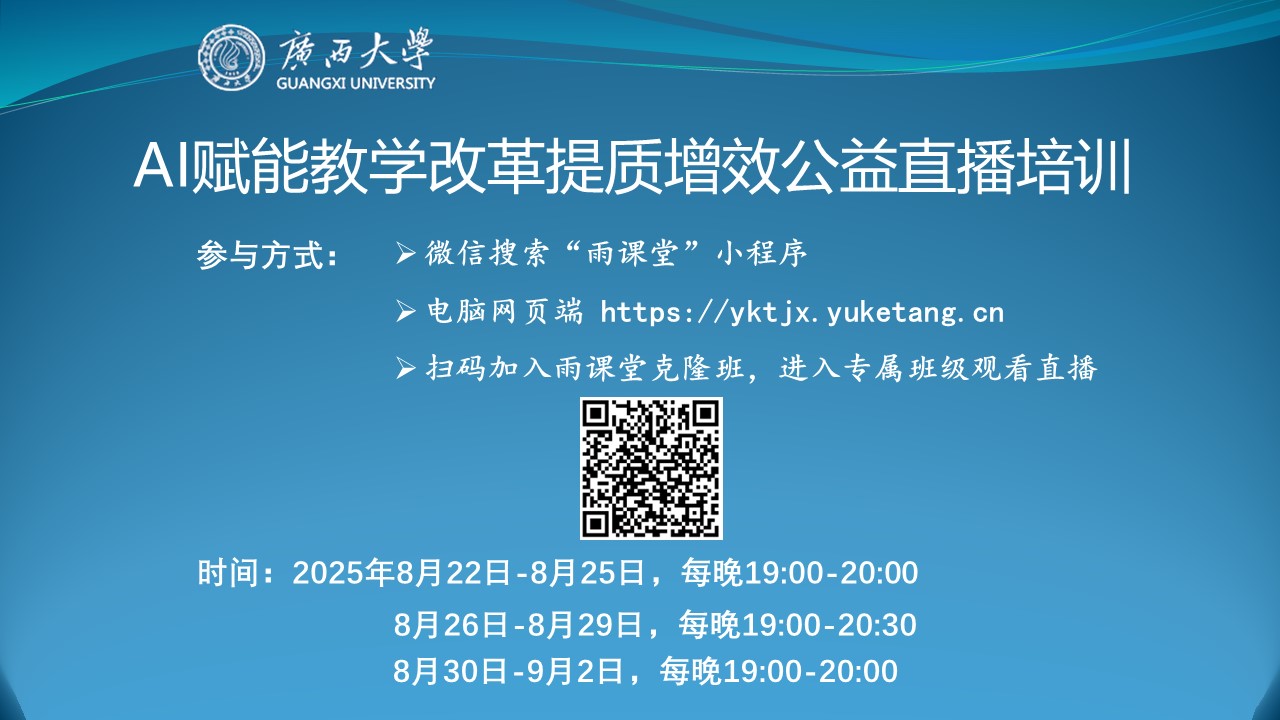 廣西大學
GUANGXI UNIVERSITY

AI赋能教学改革提质增效公益直播培训

参与方式：

➢ 微信搜索“雨课堂”小程序

➢ 电脑网页端 https://yktjx.yuketang.cn

➢ 扫码加入雨课堂克隆班，进入专属班级观看直播

时间：2025年8月22日-8月25日，每晚19:00-20:00

8月26日-8月29日，每晚19:00-20:30

8月30日-9月2日，每晚19:00-20:00